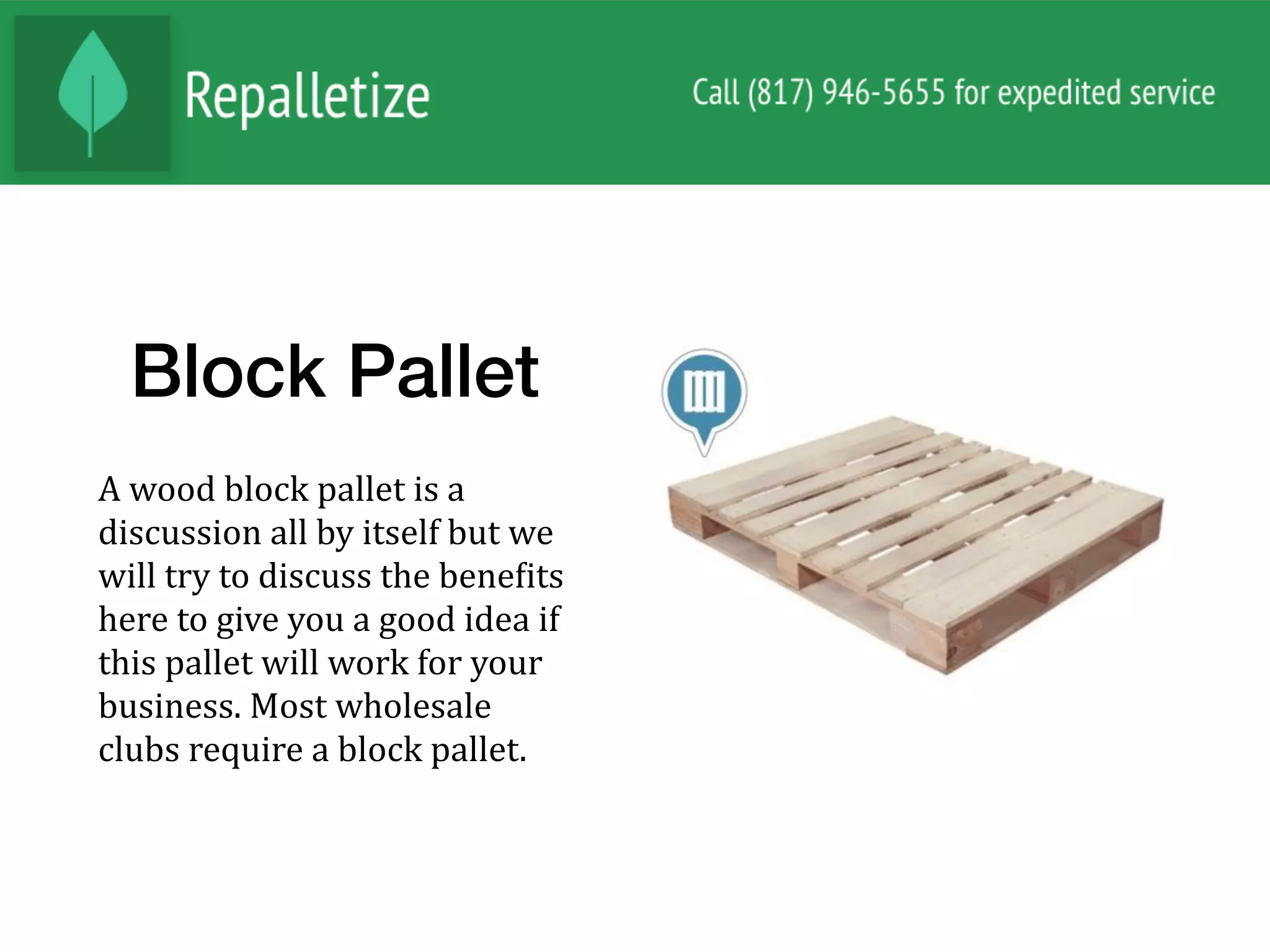 Repalletize

Call (817) 946-5655 for expedited service

Block Pallet

A wood block pallet is a discussion all by itself but we will try to discuss the benefits here to give you a good idea if this pallet will work for your business. Most wholesale clubs require a block pallet.